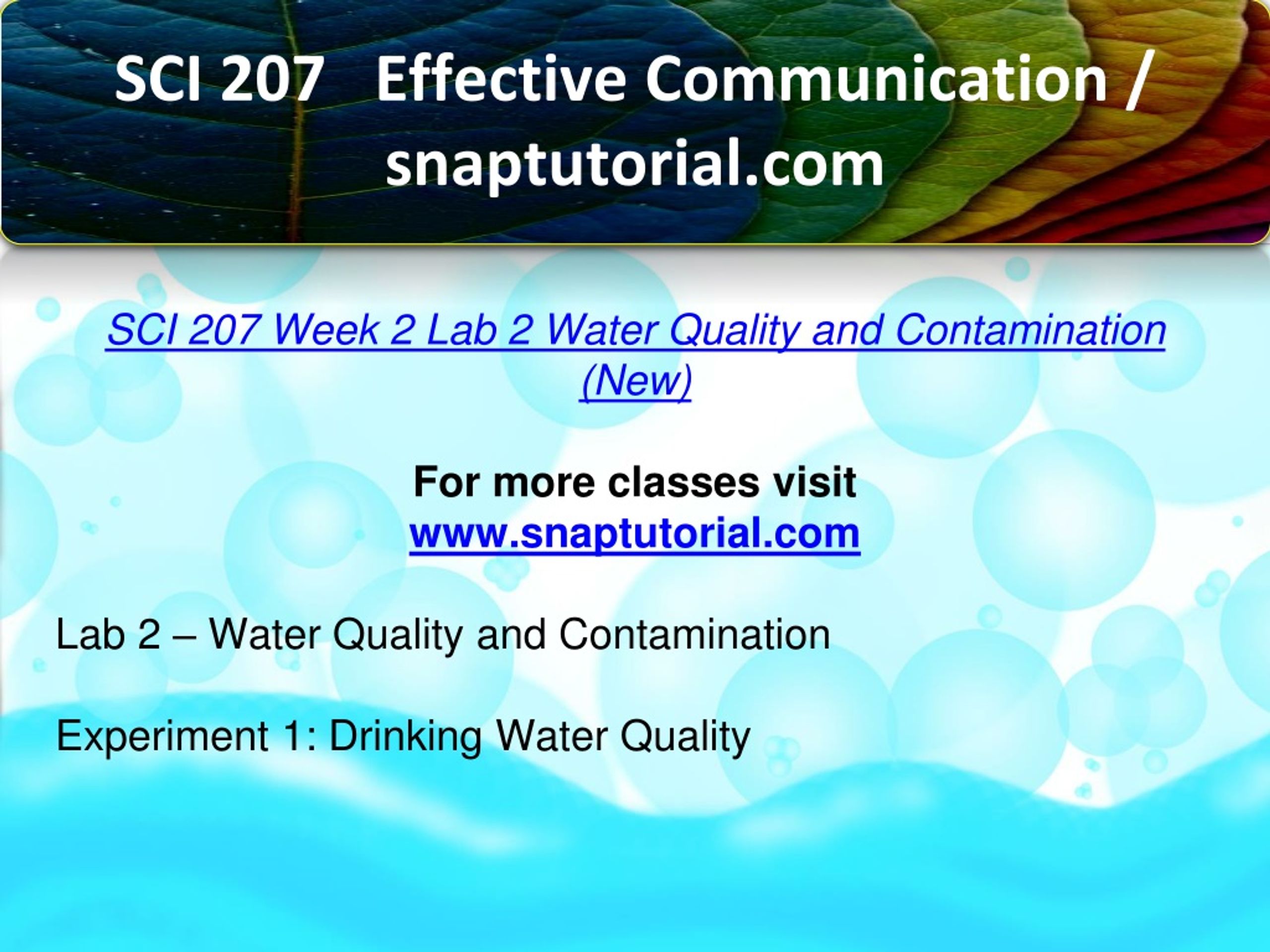 SCI 207 Effective Communication / snaptutorial.com

SCI 207 Week 2 Lab 2 Water Quality and Contamination (New)

For more classes visit
www.snaptutorial.com

Lab 2 – Water Quality and Contamination

Experiment 1: Drinking Water Quality